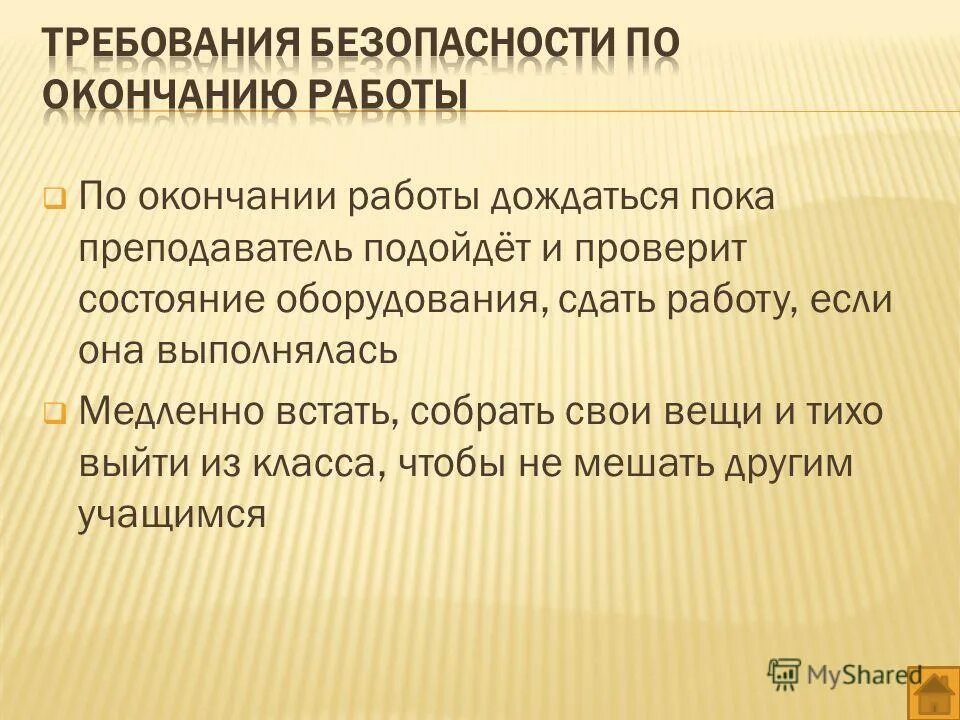 ТРЕБОВАНИЯ БЕЗОПАСНОСТИ ПО ОКОНЧАНИЮ РАБОТЫ

По окончании работы дождаться пока преподаватель подойдёт и проверит состояние оборудования, сдать работу, если она выполнялась

Медленно встать, собрать свои вещи и тихо выйти из класса, чтобы не мешать другим учащимся

MyShared